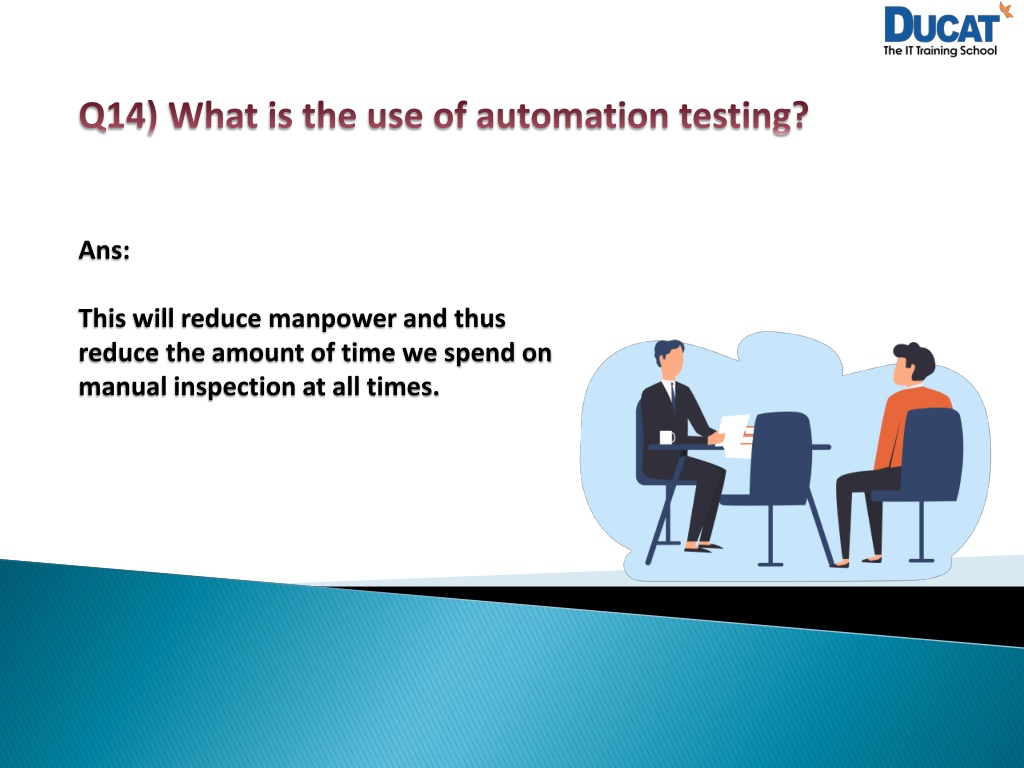 DUCAT
The IT Training School

Q14) What is the use of automation testing?

Ans:

This will reduce manpower and thus reduce the amount of time we spend on manual inspection at all times.